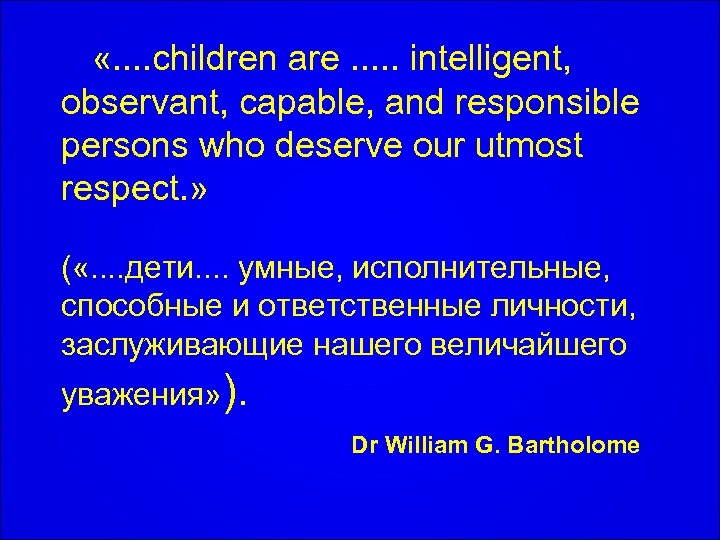 «....children are ..... intelligent, observant, capable, and responsible persons who deserve our utmost respect.»

(«....дети.... умные, исполнительные, способные и ответственные личности, заслуживающие нашего величайшего уважения»).

Dr William G. Bartholome